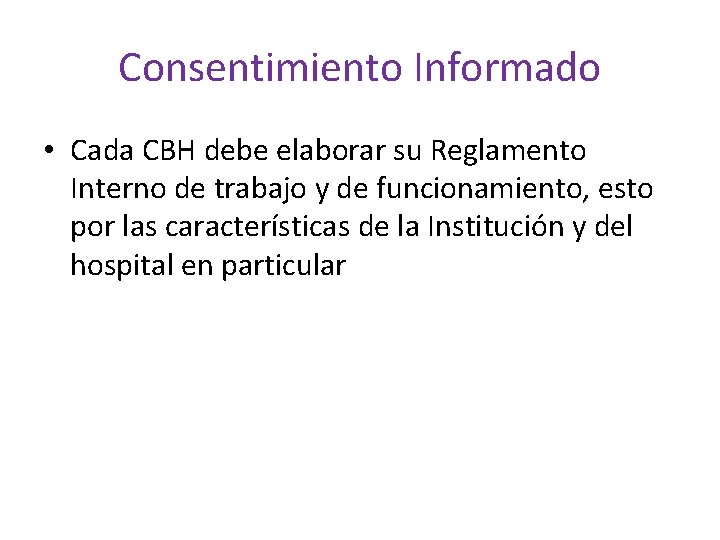 Consentimiento Informado

• Cada CBH debe elaborar su Reglamento Interno de trabajo y de funcionamiento, esto por las características de la Institución y del hospital en particular